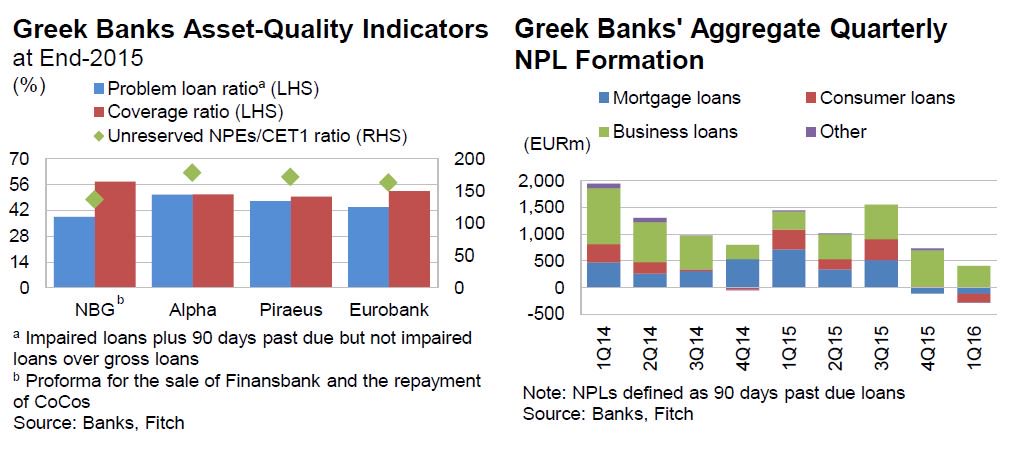 Greek Banks Asset-Quality Indicators at End-2015

(%)

Problem loan ratio$^a$ (LHS)
Coverage ratio (LHS)
Unreserved NPEs/CET1 ratio (RHS)

70
56
42
28
14
0

200
150
100
50
0

NBG$^b$
Alpha
Piraeus
Eurobank

$^a$ Impaired loans plus 90 days past due but not impaired loans over gross loans
$^b$ Proforma for the sale of Finansbank and the repayment of CoCos
Source: Banks, Fitch

Greek Banks' Aggregate Quarterly NPL Formation

Mortgage loans
Consumer loans
Business loans
Other

(EURm)

2,000
1,500
1,000
500
0
-500

1Q14
2Q14
3Q14
4Q14
1Q15
2Q15
3Q15
4Q15
1Q16

Note: NPLs defined as 90 days past due loans
Source: Banks, Fitch